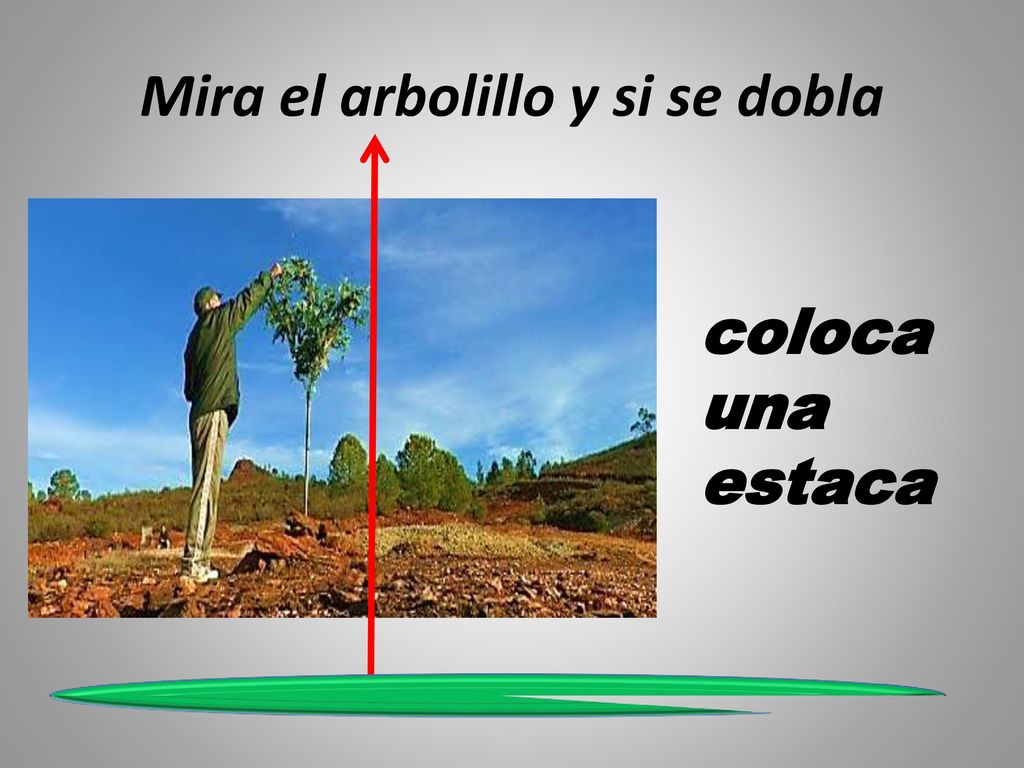 Mira el arbolillo y si se dobla

coloca una estaca